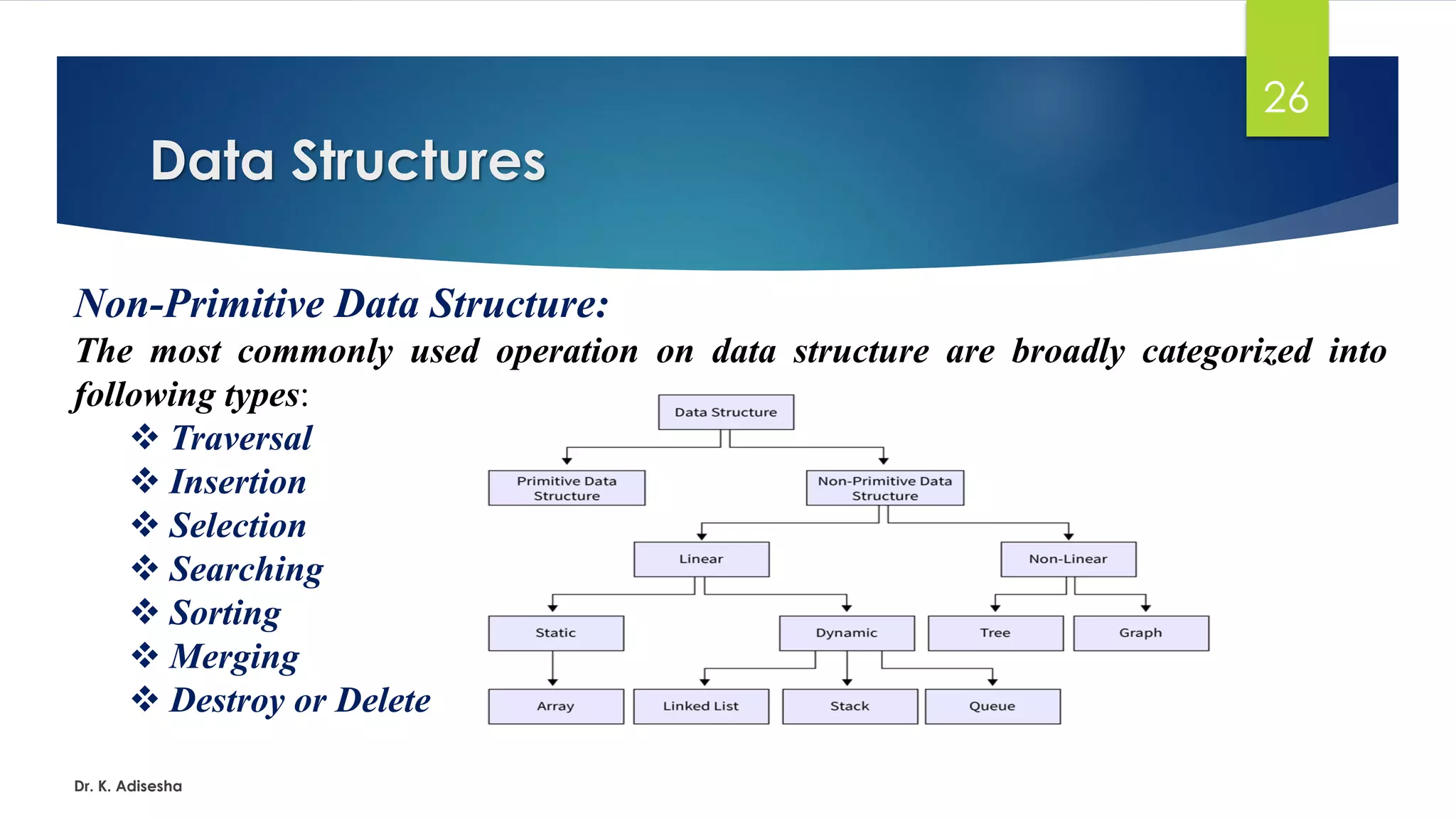 26

Data Structures

Non-Primitive Data Structure:

The most commonly used operation on data structure are broadly categorized into following types:

❖ Traversal
❖ Insertion
❖ Selection
❖ Searching
❖ Sorting
❖ Merging
❖ Destroy or Delete

Data Structure

Primitive Data Structure

Non-Primitive Data Structure

Linear

Non-Linear

Static

Dynamic

Tree

Graph

Array

Linked List

Stack

Queue

Dr. K. Adisesha